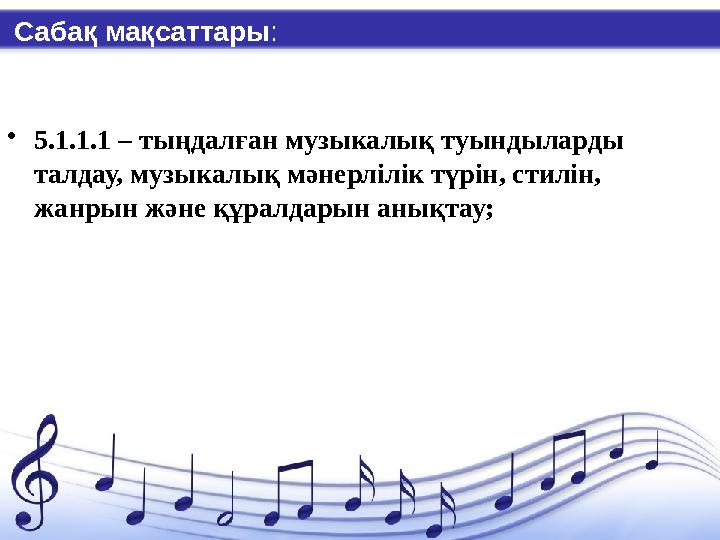 Сабақ мақсаттары:

• 5.1.1.1 – тыңдалған музыкалық туындыларды талдау, музыкалық мәнерлілік түрін, стилін, жанрын және құралдарын анықтау;